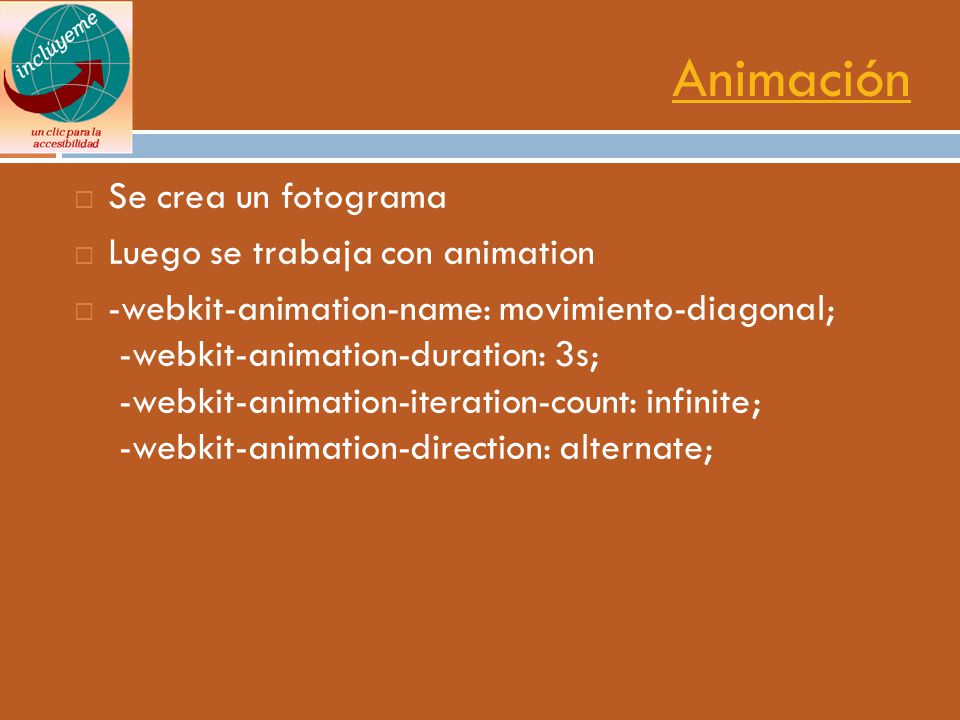 inclúyeme
un clic para la accesibilidad

Animación

Se crea un fotograma

Luego se trabaja con animation

-webkit-animation-name: movimiento-diagonal;
-webkit-animation-duration: 3s;
-webkit-animation-iteration-count: infinite;
-webkit-animation-direction: alternate;